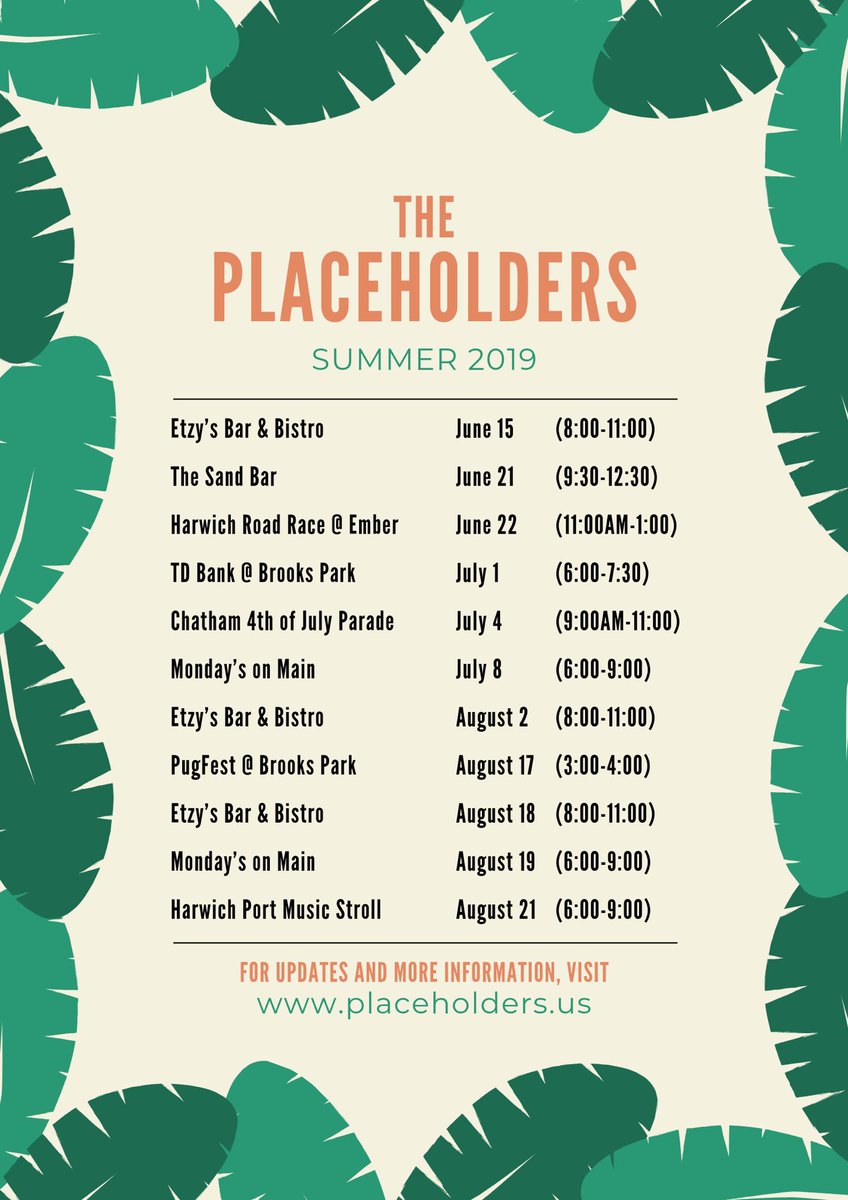 THE
PLACEHOLDERS

SUMMER 2019

| Etzy's Bar & Bistro | June 15 | (8:00-11:00) |
|---|---|---|
| The Sand Bar | June 21 | (9:30-12:30) |
| Harwich Road Race @ Ember | June 22 | (11:00AM-1:00) |
| TD Bank @ Brooks Park | July 1 | (6:00-7:30) |
| Chatham 4th of July Parade | July 4 | (9:00AM-11:00) |
| Monday's on Main | July 8 | (6:00-9:00) |
| Etzy's Bar & Bistro | August 2 | (8:00-11:00) |
| PugFest @ Brooks Park | August 17 | (3:00-4:00) |
| Etzy's Bar & Bistro | August 18 | (8:00-11:00) |
| Monday's on Main | August 19 | (6:00-9:00) |
| Harwich Port Music Stroll | August 21 | (6:00-9:00) |

FOR UPDATES AND MORE INFORMATION, VISIT
www.placeholders.us